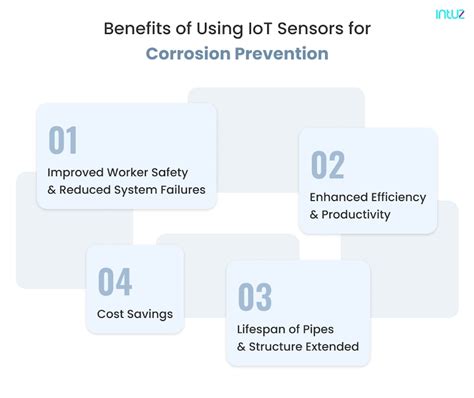 intuz

Benefits of Using IoT Sensors for Corrosion Prevention

01
Improved Worker Safety & Reduced System Failures

02
Enhanced Efficiency & Productivity

04
Cost Savings

03
Lifespan of Pipes & Structure Extended